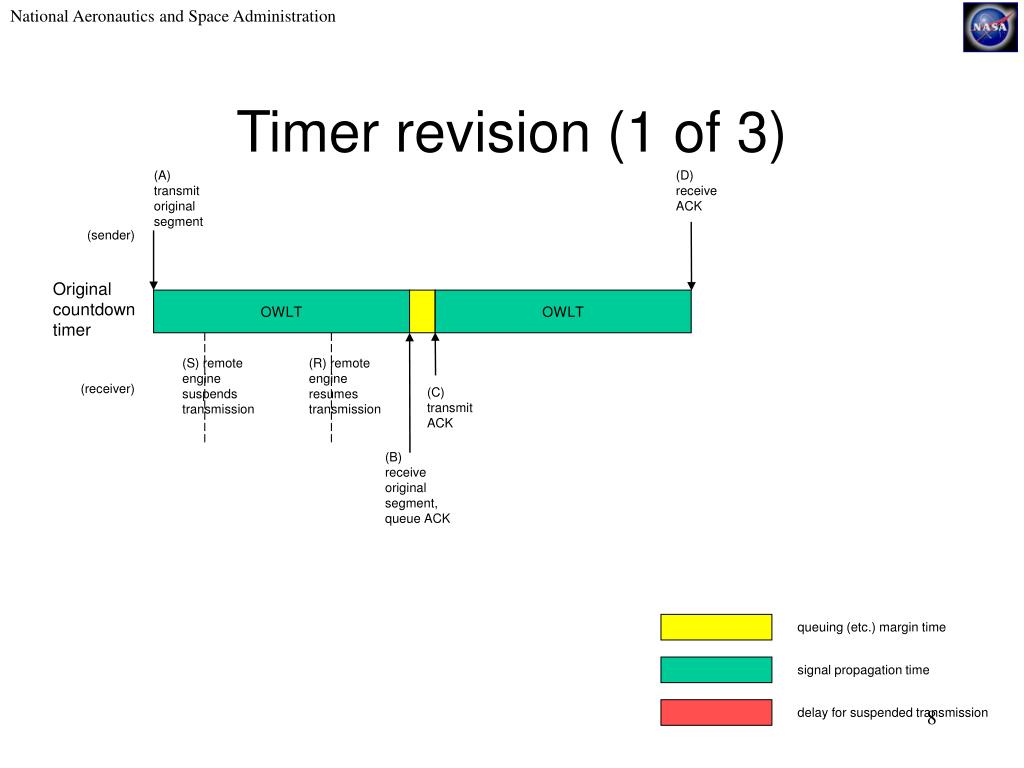 National Aeronautics and Space Administration

NASA

Timer revision (1 of 3)

(A)
transmit
original
segment

(D)
receive
ACK

(sender)

Original countdown timer

OWLT

OWLT

(S) remote engine suspends transmission

(R) remote engine resumes transmission

(receiver)

(C)
transmit
ACK

(B)
receive
original
segment,
queue ACK

queuing (etc.) margin time

signal propagation time

delay for suspended transmission

8